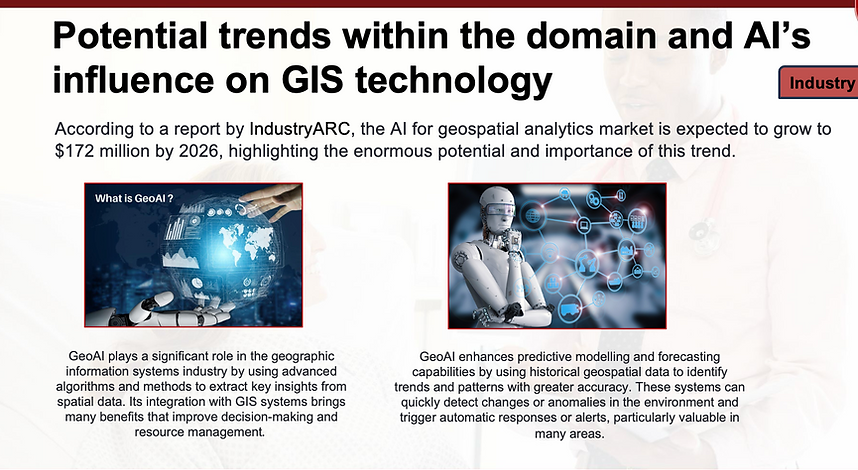 Potential trends within the domain and AI's influence on GIS technology

Industry

According to a report by IndustryARC, the AI for geospatial analytics market is expected to grow to $172 million by 2026, highlighting the enormous potential and importance of this trend.

What is GeoAI ?

GeoAI plays a significant role in the geographic information systems industry by using advanced algorithms and methods to extract key insights from spatial data. Its integration with GIS systems brings many benefits that improve decision-making and resource management.

GeoAI enhances predictive modelling and forecasting capabilities by using historical geospatial data to identify trends and patterns with greater accuracy. These systems can quickly detect changes or anomalies in the environment and trigger automatic responses or alerts, particularly valuable in many areas.